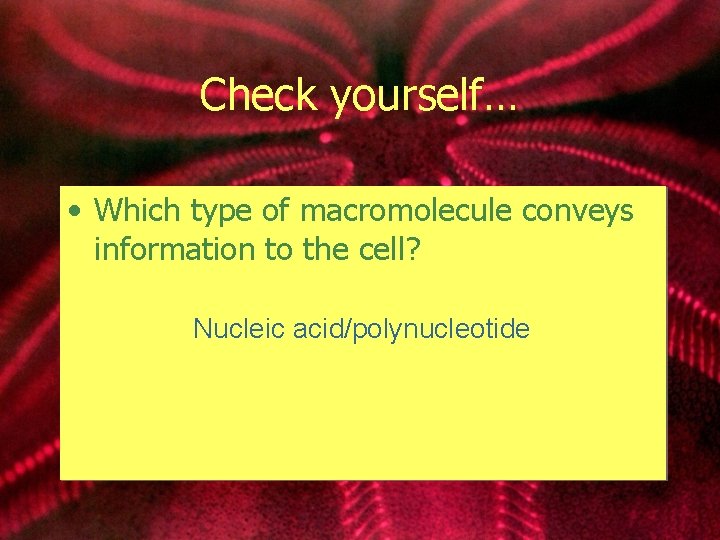 Check yourself…

• Which type of macromolecule conveys information to the cell?

Nucleic acid/polynucleotide